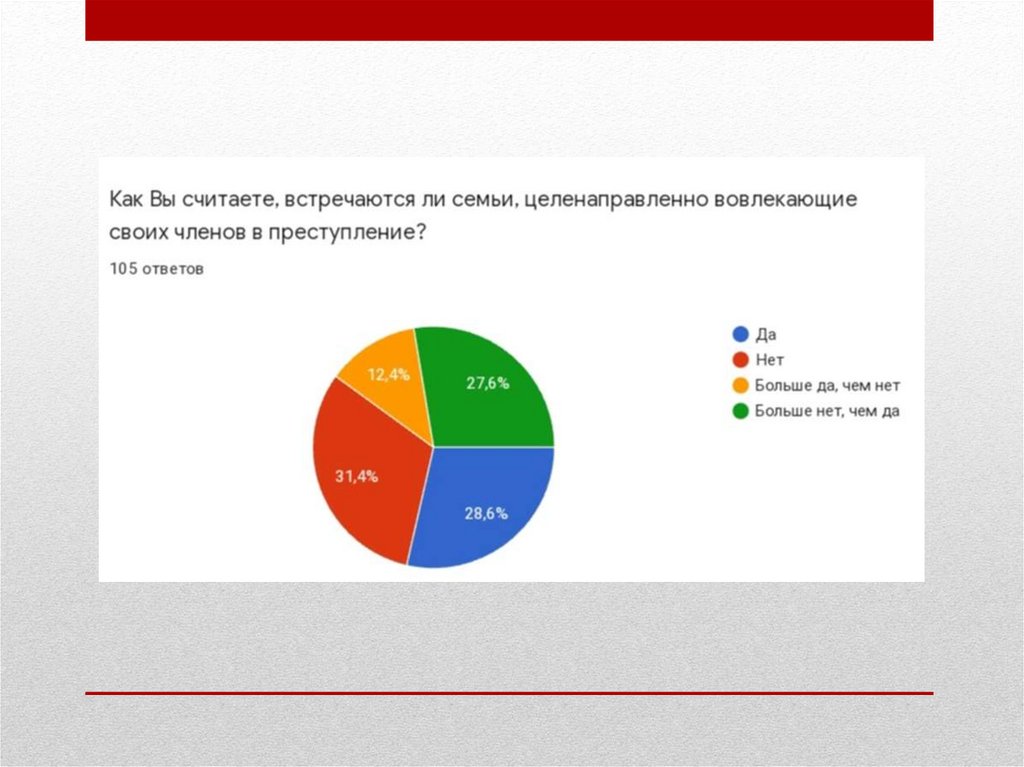 Как Вы считаете, встречаются ли семьи, целенаправленно вовлекающие своих членов в преступление?

105 ответов

12,4%
27,6%
31,4%
28,6%

Да
Нет
Больше да, чем нет
Больше нет, чем да